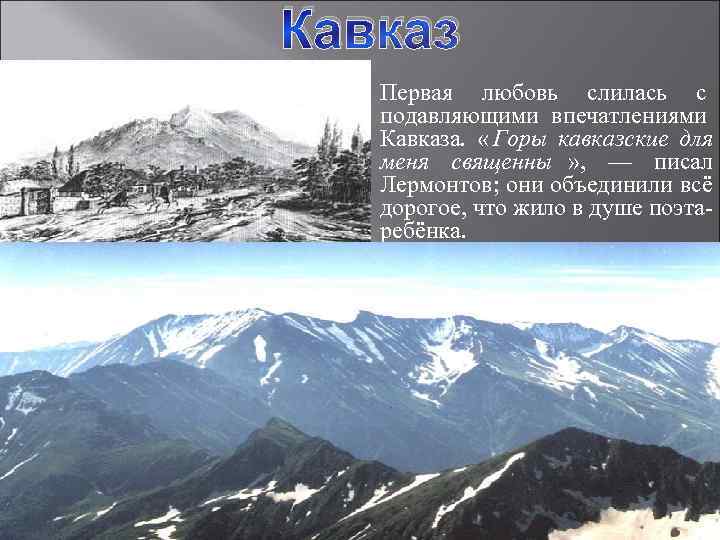 Кавказ

Первая любовь слилась с подавляющими впечатлениями Кавказа. «Горы кавказские для меня священны », — писал Лермонтов; они объединили всё дорогое, что жило в душе поэта-ребёнка.